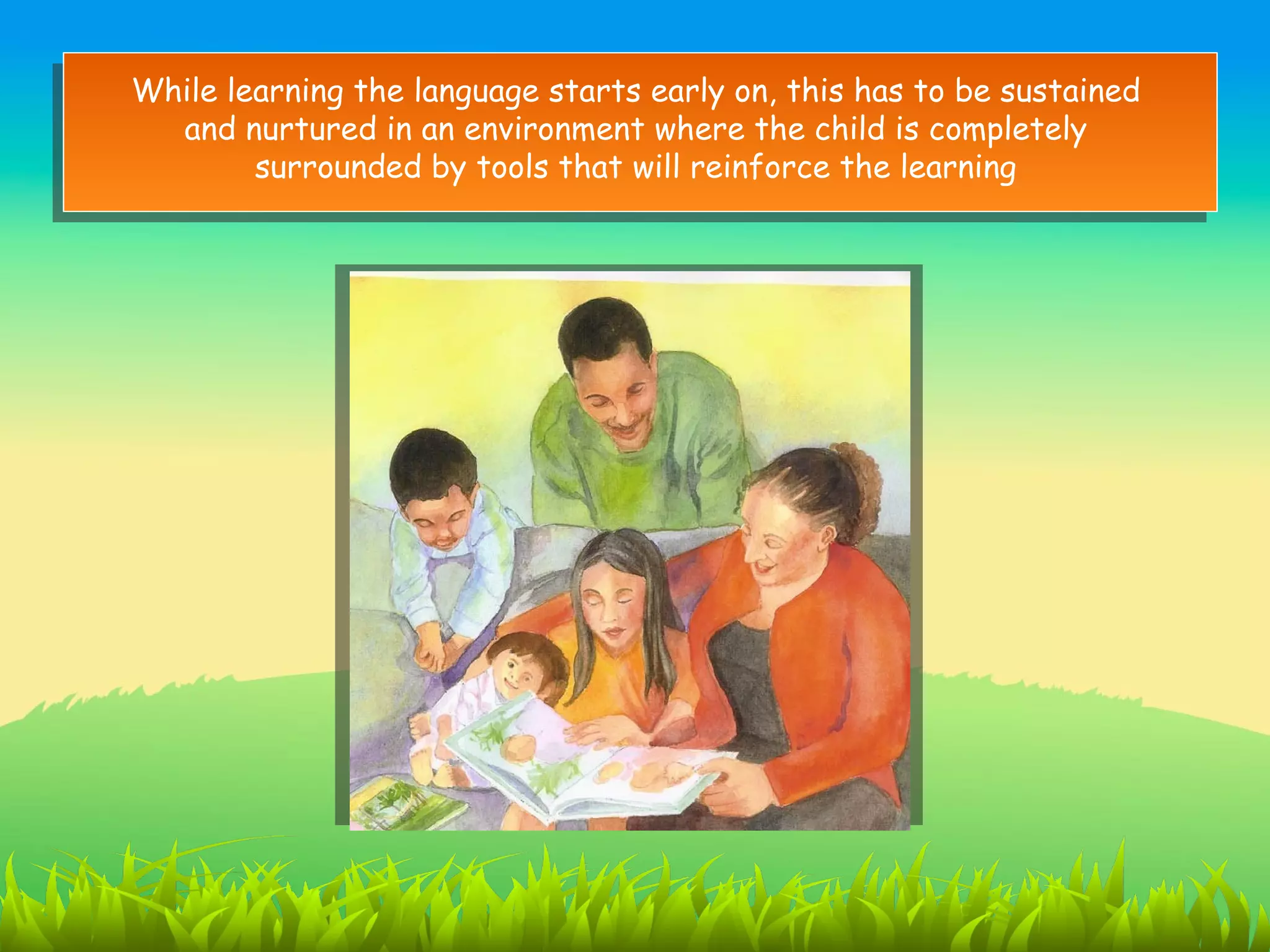 While learning the language starts early on, this has to be sustained and nurtured in an environment where the child is completely surrounded by tools that will reinforce the learning